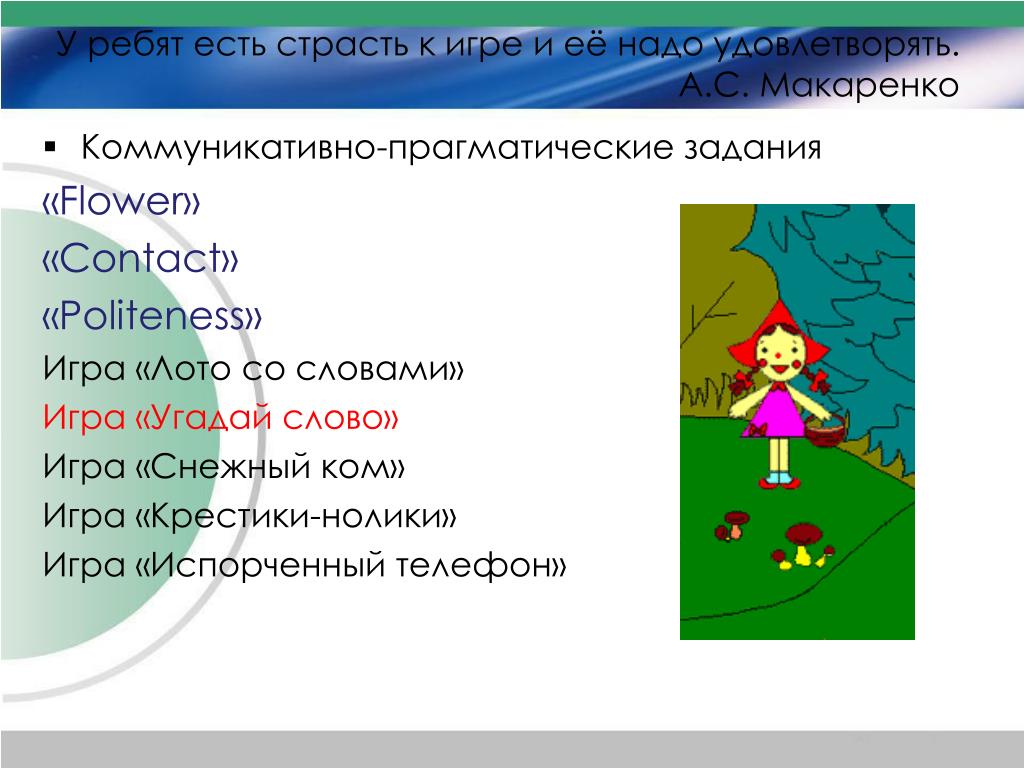 У ребят есть страсть к игре и её надо удовлетворять.
А.С. Макаренко

▪ Коммуникативно-прагматические задания

«Flower»

«Contact»

«Politeness»

Игра «Лото со словами»

Игра «Угадай слово»

Игра «Снежный ком»

Игра «Крестики-нолики»

Игра «Испорченный телефон»